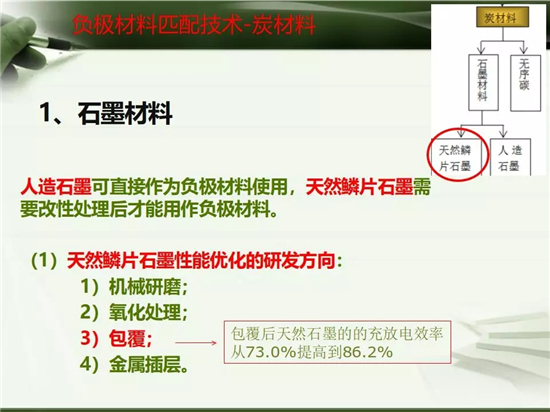 负极材料匹配技术-炭材料

炭材料

石墨材料

无序碳

天然鳞片石墨

人造石墨

1、石墨材料

人造石墨可直接作为负极材料使用，天然鳞片石墨需要改性处理后才能用作负极材料。

（1）天然鳞片石墨性能优化的研发方向：

1）机械研磨；

2）氧化处理；

3）包覆；

4）金属插层。

包覆后天然石墨的的充放电效率从73.0%提高到86.2%